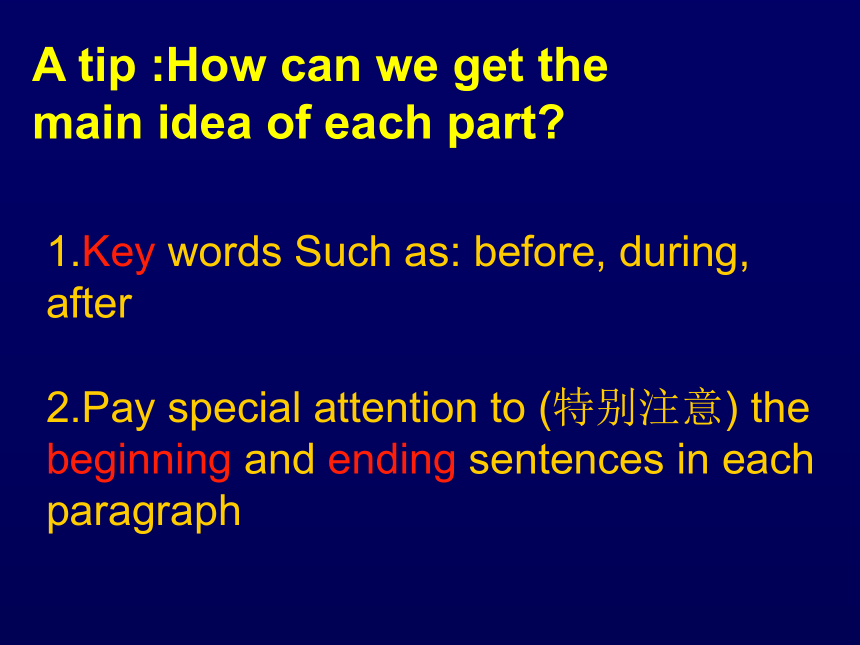 A tip :How can we get the main idea of each part?

1.Key words Such as: before, during, after

2.Pay special attention to (特别注意) the beginning and ending sentences in each paragraph